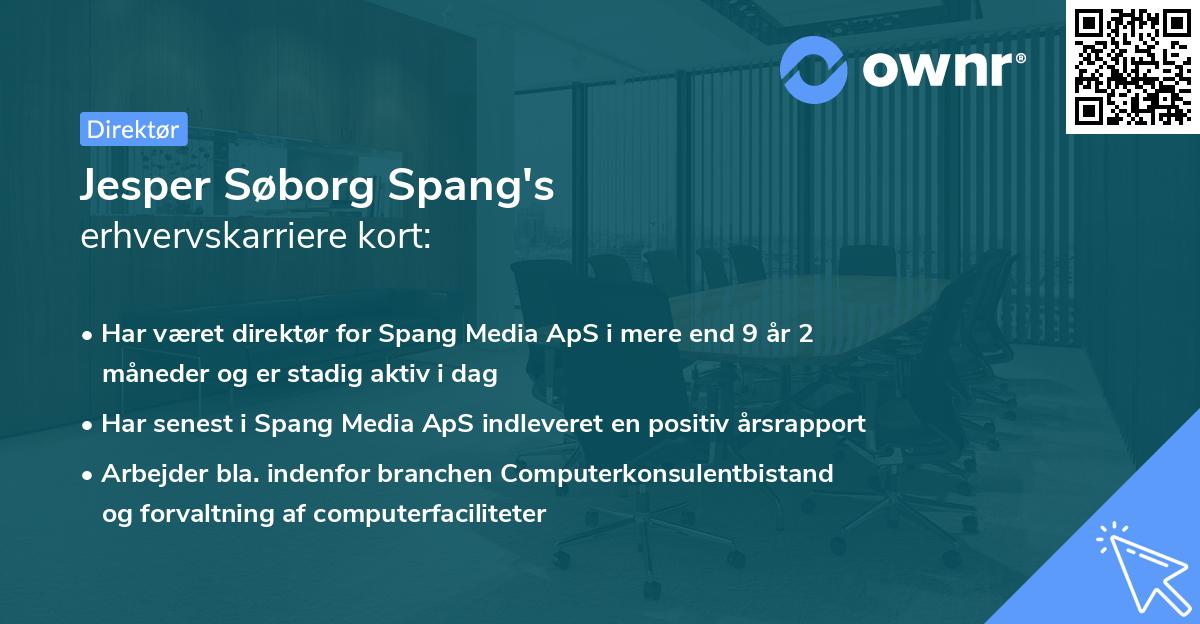 ownr®

Direktør

Jesper Søborg Spang's
erhvervskarriere kort:

• Har været direktør for Spang Media ApS i mere end 9 år 2 måneder og er stadig aktiv i dag

• Har senest i Spang Media ApS indleveret en positiv årsrapport

• Arbejder bla. indenfor branchen Computerkonsulentbistand og forvaltning af computerfaciliteter